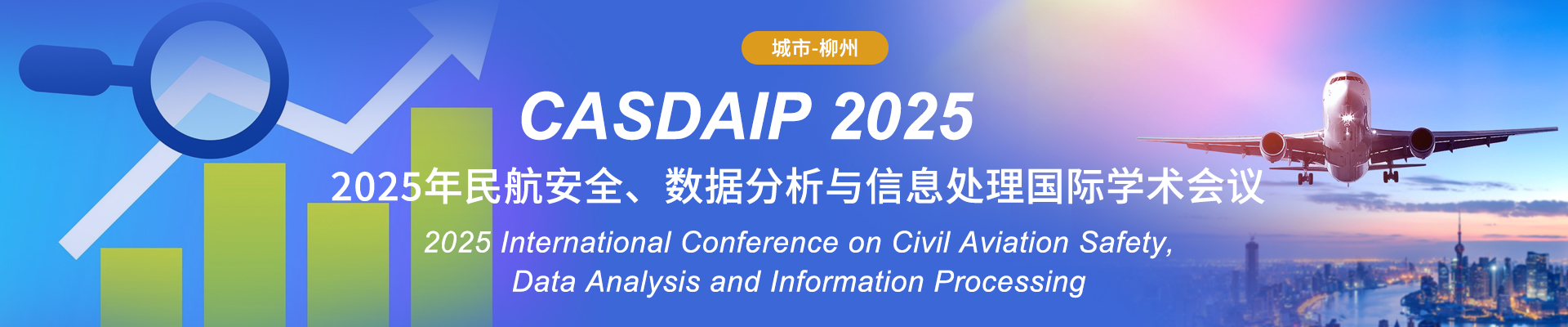 城市-柳州

CASDAIP 2025

2025年民航安全、数据分析与信息处理国际学术会议

2025 International Conference on Civil Aviation Safety, Data Analysis and Information Processing